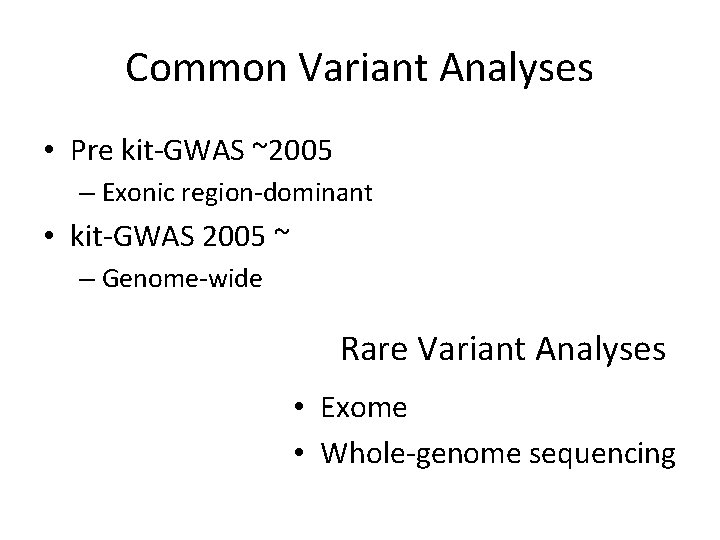 Common Variant Analyses

• Pre kit-GWAS ~2005
– Exonic region-dominant
• kit-GWAS 2005 ~
– Genome-wide

Rare Variant Analyses

• Exome
• Whole-genome sequencing